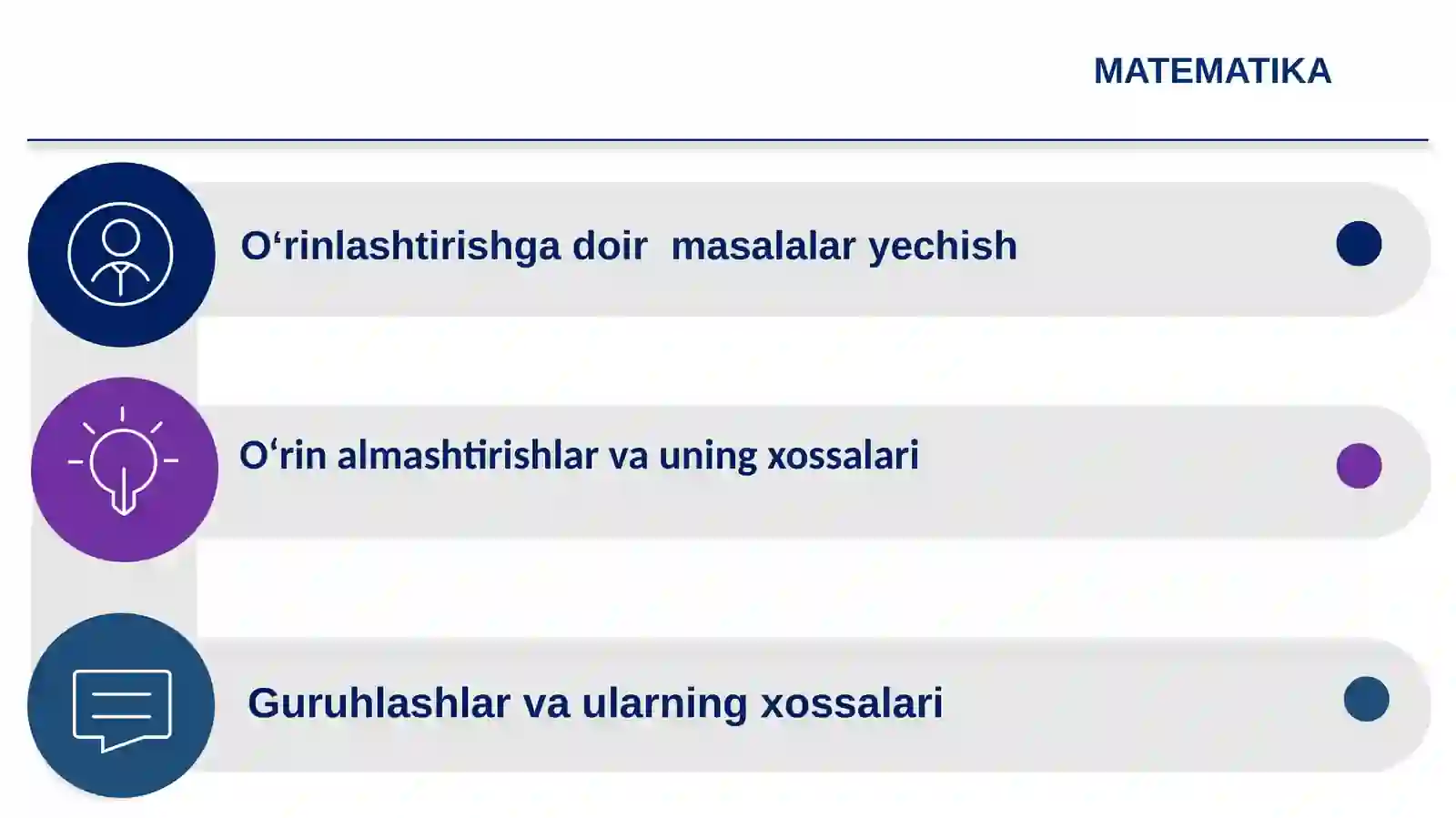 MATEMATIKA

O‘rinlashtirishga doir  masalalar yechish

O‘rin almashtirishlar va uning xossalari

Guruhlashlar va ularning xossalari